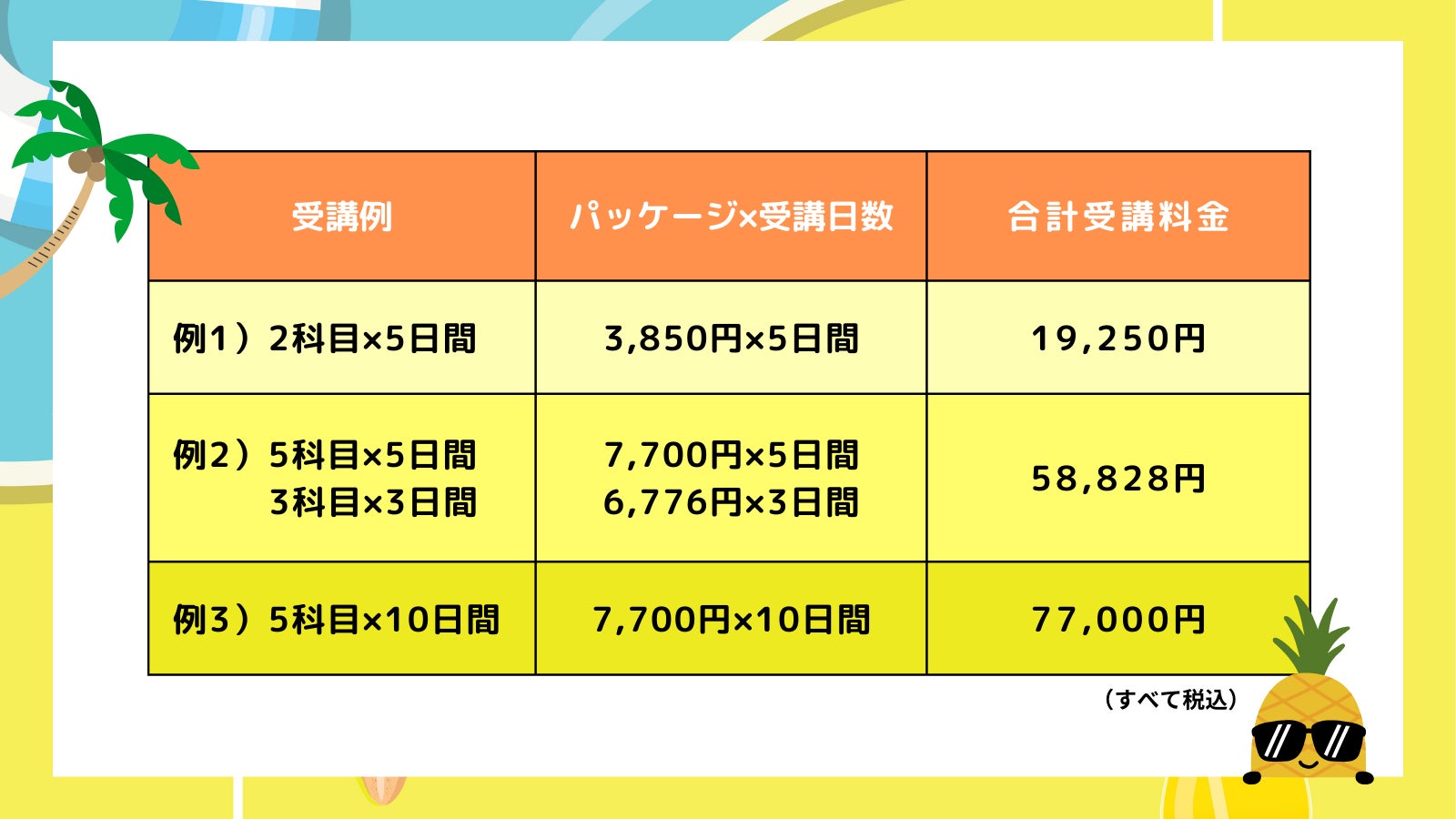 | 受講例 | パッケージ×受講日数 | 合計受講料金 |
|---|---|---|
| 例1）2科目×5日間 | 3,850円×5日間 | 19,250円 |
| 例2）5科目×5日間 3科目×3日間 | 7,700円×5日間 6,776円×3日間 | 58,828円 |
| 例3）5科目×10日間 | 7,700円×10日間 | 77,000円 |

（すべて税込）